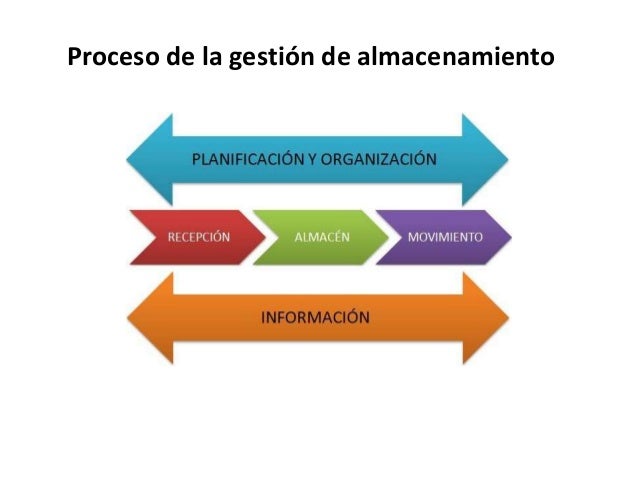 Proceso de la gestión de almacenamiento

PLANIFICACIÓN Y ORGANIZACIÓN

RECEPCIÓN

ALMACÉN

MOVIMIENTO

INFORMACIÓN